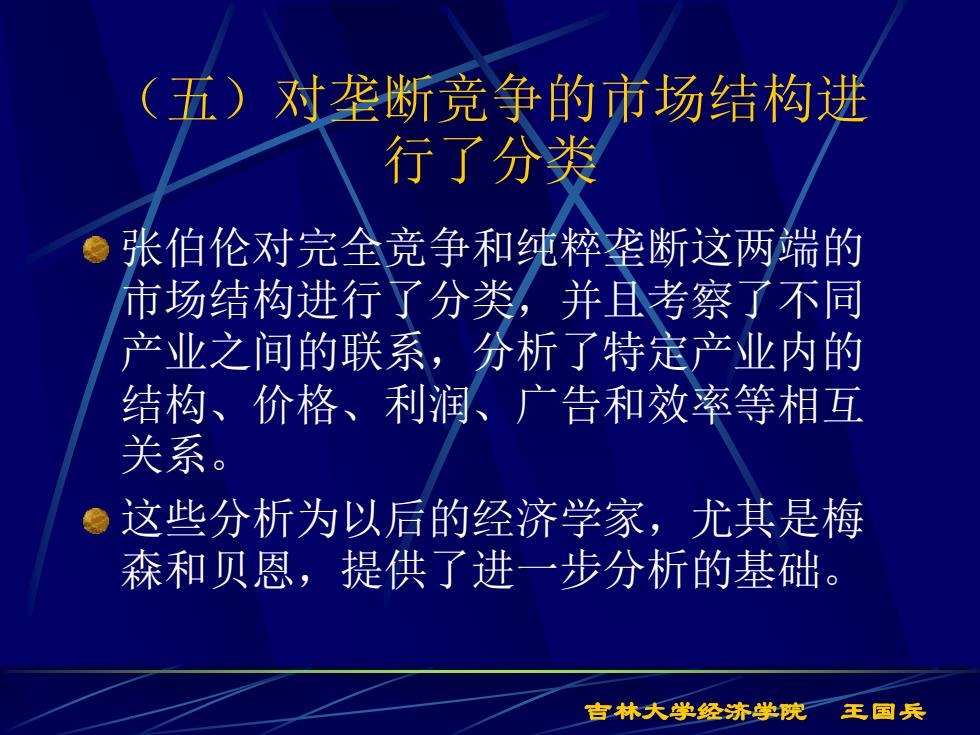 （五）对垄断竞争的市场结构进行了分类

张伯伦对完全竞争和纯粹垄断这两端的市场结构进行了分类，并且考察了不同产业之间的联系，分析了特定产业内的结构、价格、利润、广告和效率等相互关系。

这些分析为以后的经济学家，尤其是梅森和贝恩，提供了进一步分析的基础。

吉林大学经济学院　王国兵